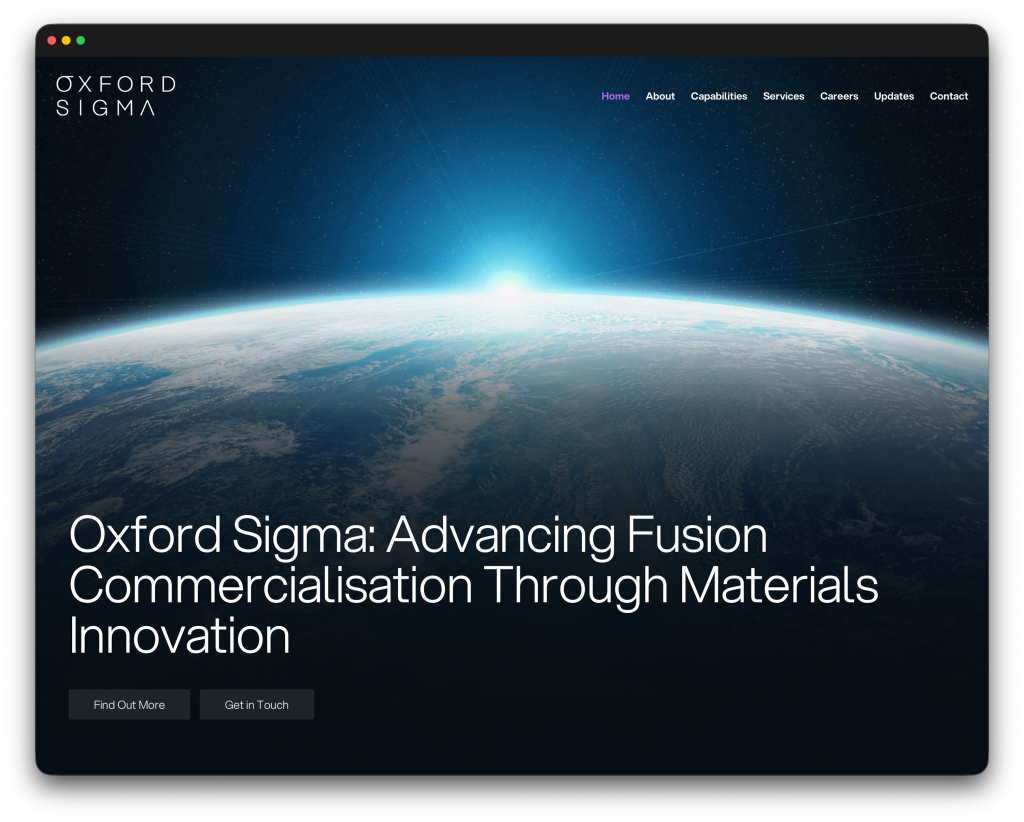 OXFORD SIGMA

Home About Capabilities Services Careers Updates Contact

Oxford Sigma: Advancing Fusion Commercialisation Through Materials Innovation

Find Out More

Get in Touch